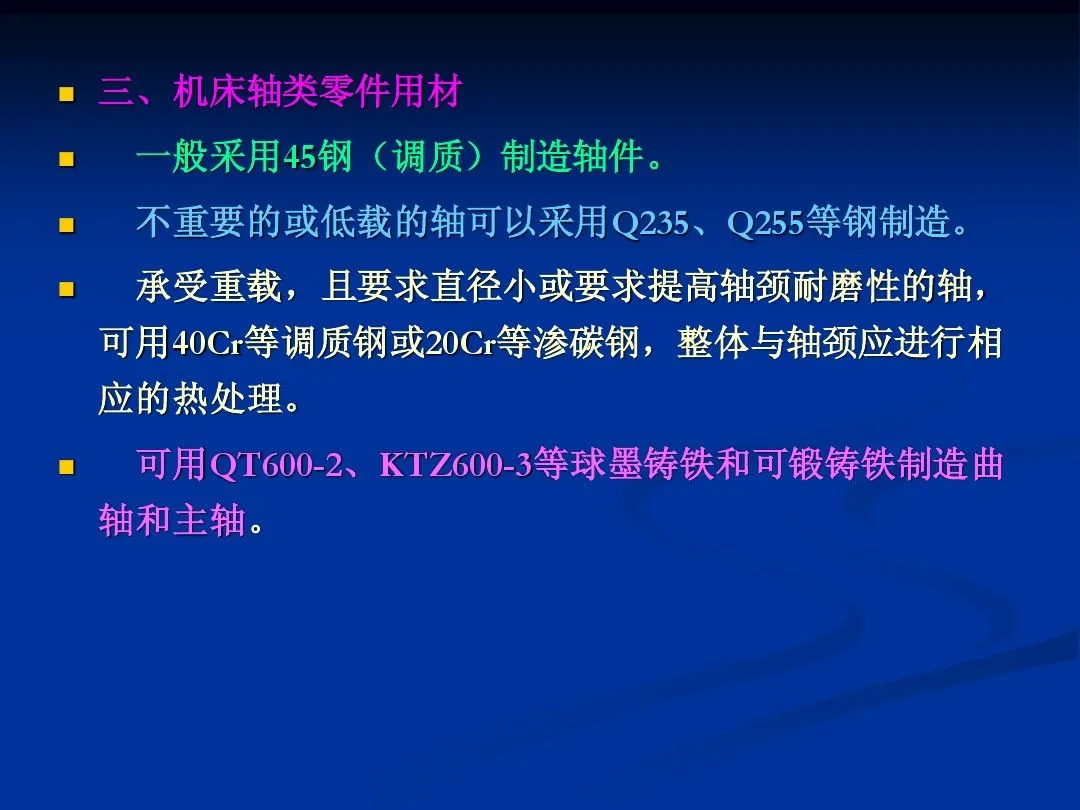 三、机床轴类零件用材

一般采用45钢（调质）制造轴件。

不重要的或低载的轴可以采用Q235、Q255等钢制造。

承受重载，且要求直径小或要求提高轴颈耐磨性的轴，可用40Cr等调质钢或20Cr等渗碳钢，整体与轴颈应进行相应的热处理。

可用QT600-2、KTZ600-3等球墨铸铁和可锻铸铁制造曲轴和主轴。